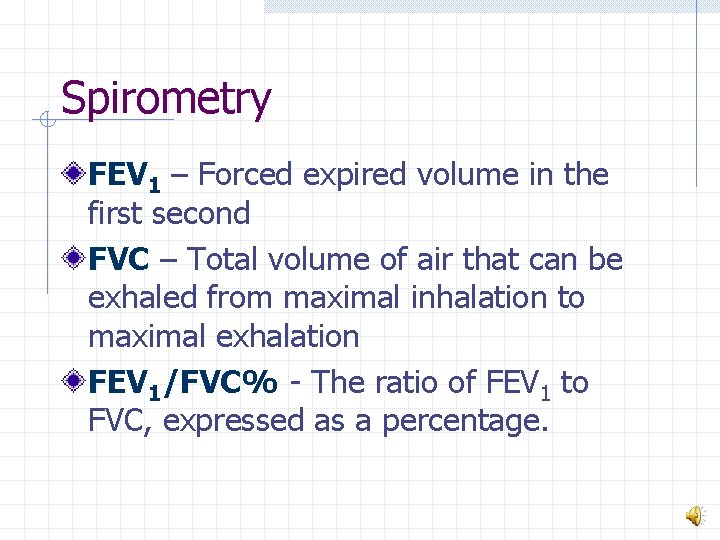 Spirometry

$FEV_1$ – Forced expired volume in the first second

FVC – Total volume of air that can be exhaled from maximal inhalation to maximal exhalation

$FEV_1$/FVC% - The ratio of $FEV_1$ to FVC, expressed as a percentage.